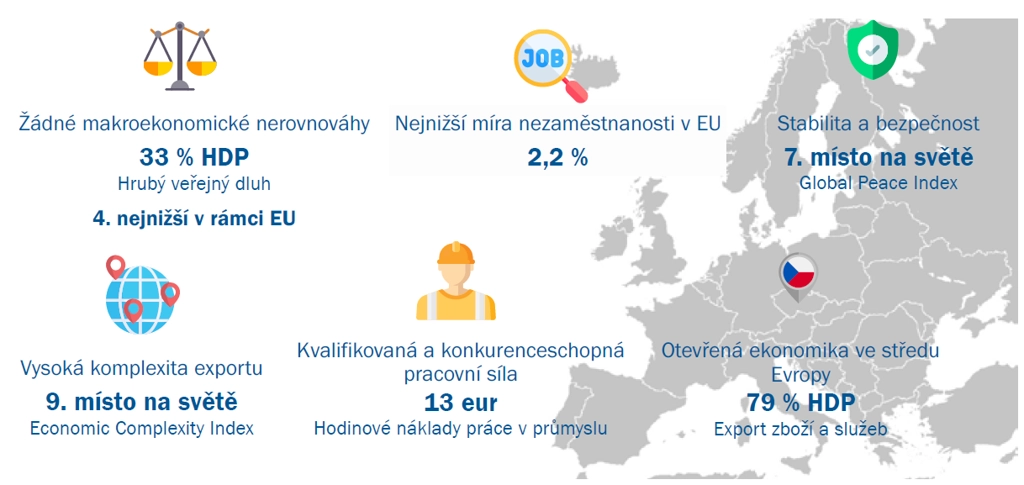 Žádné makroekonomické nerovnováhy
33 % HDP
Hrubý veřejný dluh
4. nejnižší v rámci EU

JOB

Nejnižší míra nezaměstnanosti v EU
2,2 %

Stabilita a bezpečnost
7. místo na světě
Global Peace Index

Vysoká komplexita exportu
9. místo na světě
Economic Complexity Index

Kvalifikovaná a konkurenceschopná pracovní síla
13 eur
Hodinové náklady práce v průmyslu

Otevřená ekonomika ve středu Evropy
79 % HDP
Export zboží a služeb